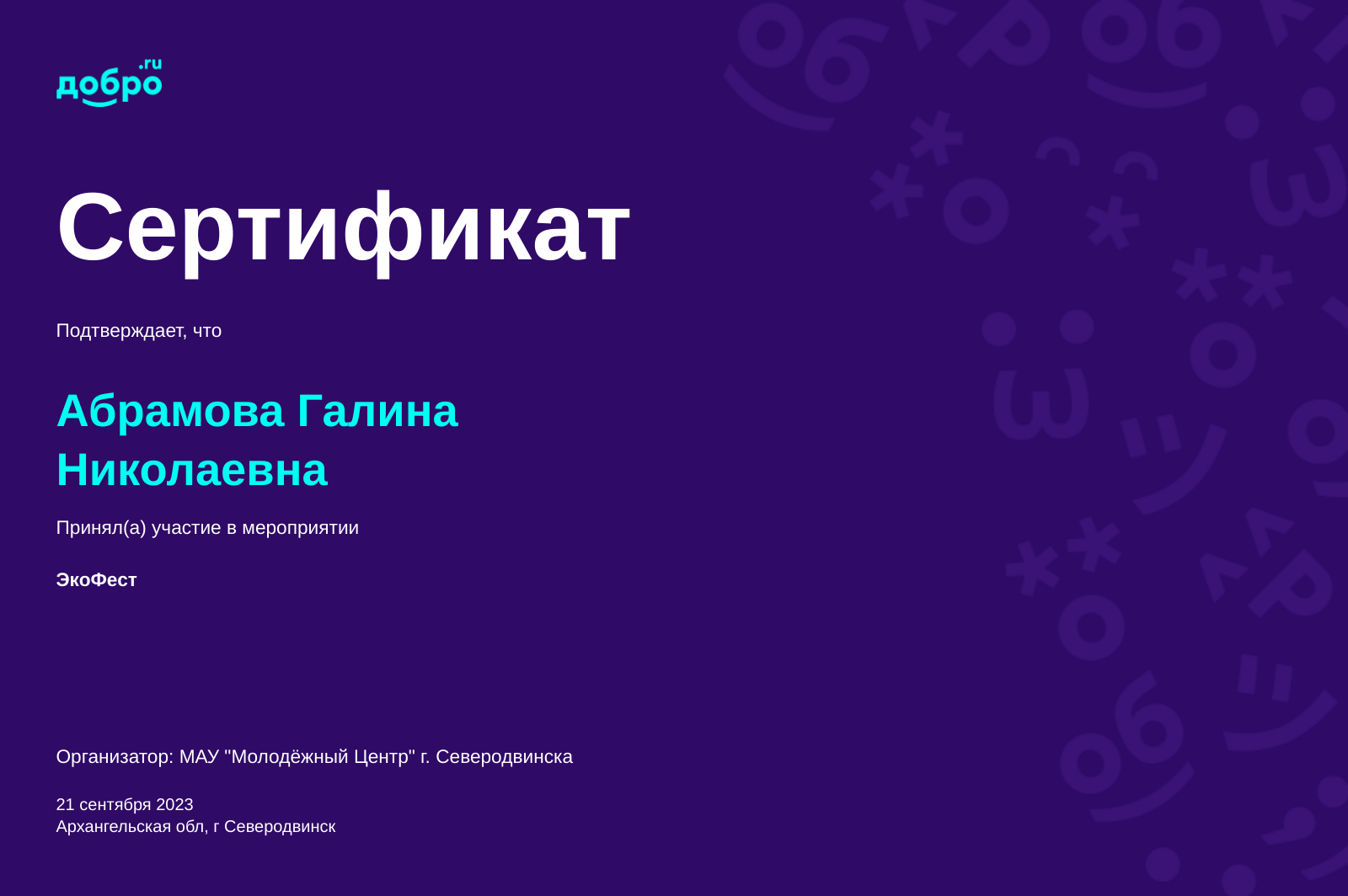 добро.ru

Сертификат

Подтверждает, что

Абрамова Галина Николаевна

Принял(а) участие в мероприятии

ЭкоФест

Организатор: МАУ "Молодёжный Центр" г. Северодвинска

21 сентября 2023
Архангельская обл, г Северодвинск